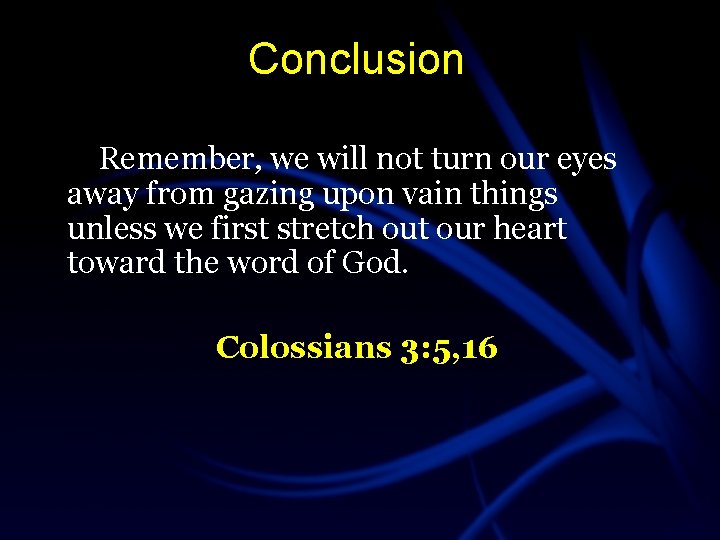 Conclusion

Remember, we will not turn our eyes away from gazing upon vain things unless we first stretch out our heart toward the word of God.

Colossians 3:5,16